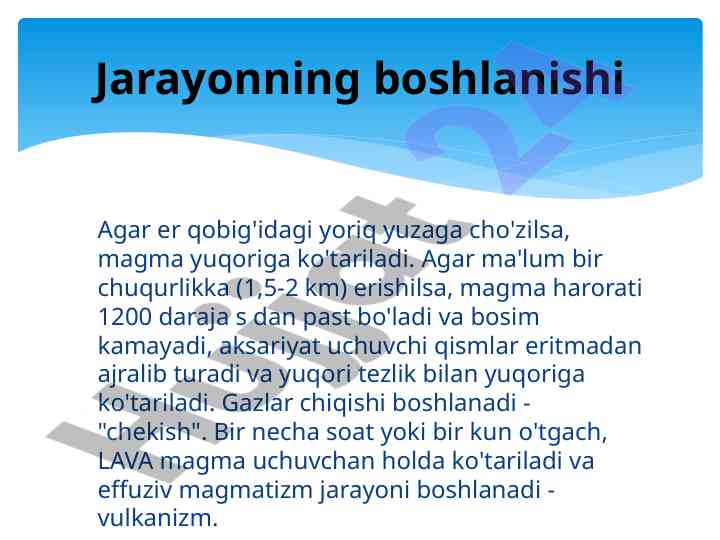 Jarayonning boshlanishi

Agar er qobig'idagi yoriq yuzaga cho'zilsa, magma yuqoriga ko'tariladi. Agar ma'lum bir chuqurlikka (1,5-2 km) erishilsa, magma harorati 1200 daraja s dan past bo'ladi va bosim kamayadi, aksariyat uchuvchi qismlar eritmadan ajralib turadi va yuqori tezlik bilan yuqoriga ko'tariladi. Gazlar chiqishi boshlanadi - "chekish". Bir necha soat yoki bir kun o'tgach, LAVA magma uchuvchan holda ko'tariladi va effuziv magmatizm jarayoni boshlanadi - vulkanizm.

Hujjat 24